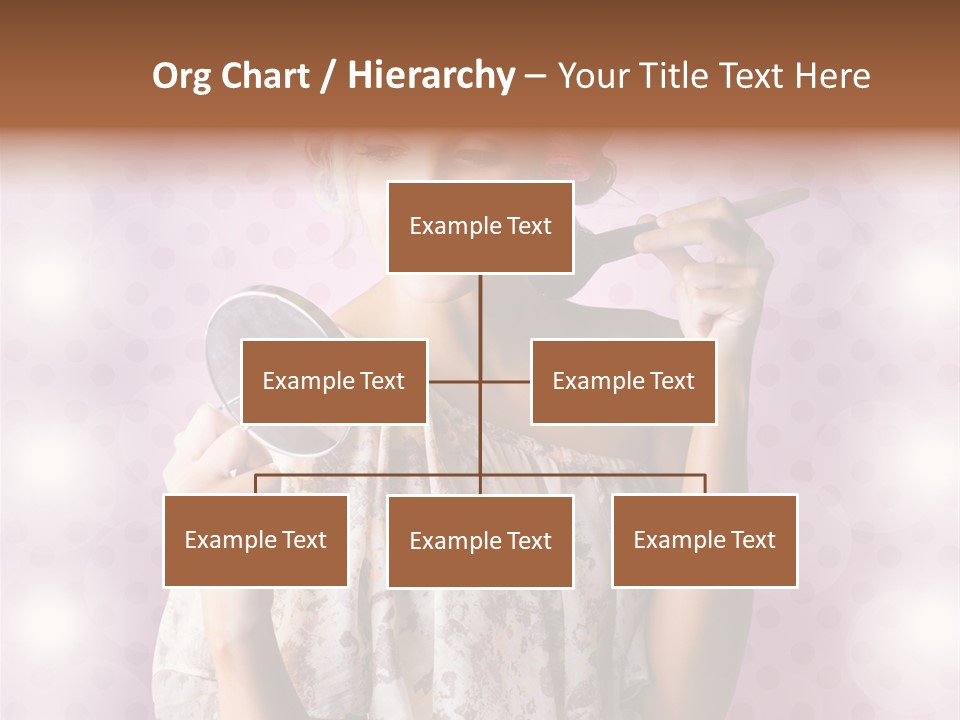 Org Chart / Hierarchy – Your Title Text Here

Example Text

Example Text

Example Text

Example Text

Example Text

Example Text